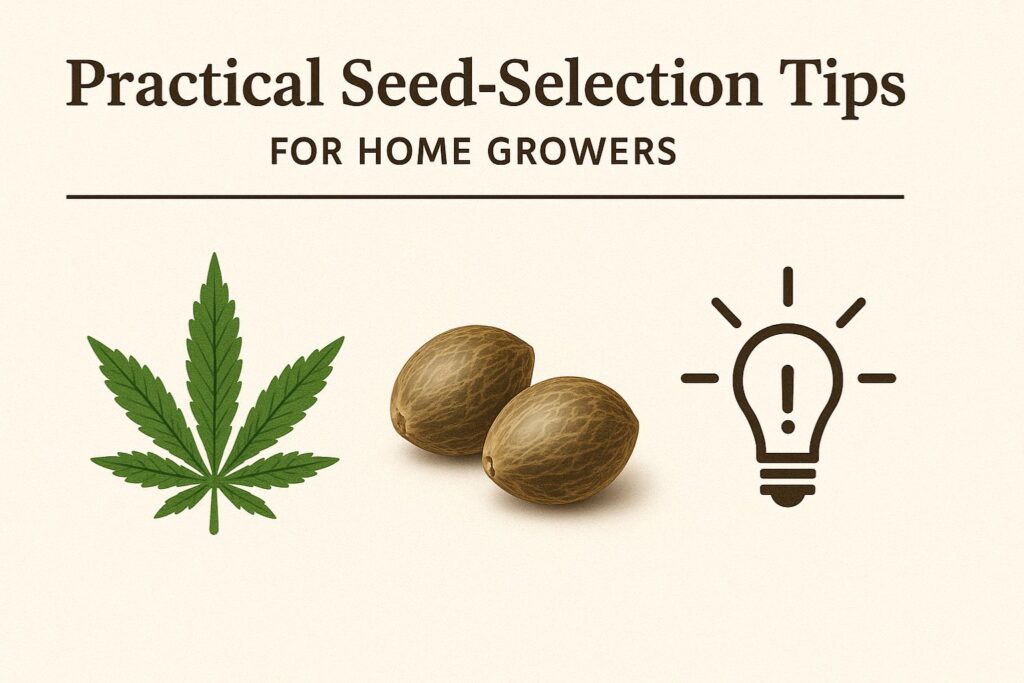 Practical Seed-Selection Tips

FOR HOME GROWERS